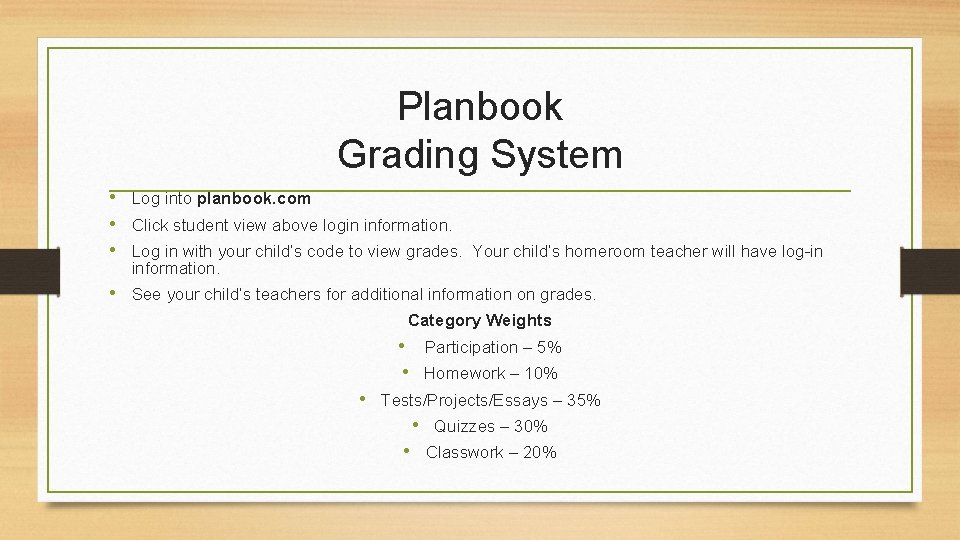 Planbook
Grading System

• Log into planbook.com
• Click student view above login information.
• Log in with your child's code to view grades. Your child's homeroom teacher will have log-in information.
• See your child's teachers for additional information on grades.

Category Weights
• Participation – 5%
• Homework – 10%
• Tests/Projects/Essays – 35%
• Quizzes – 30%
• Classwork – 20%